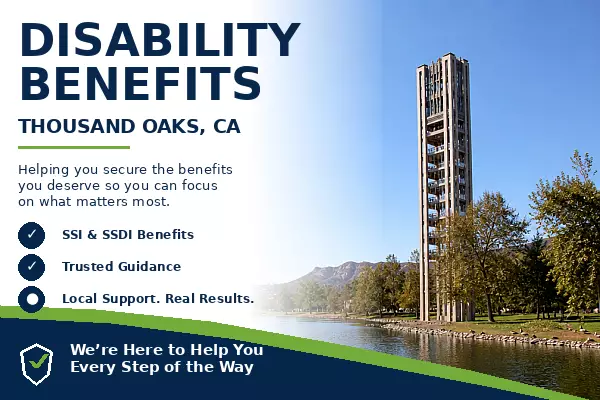 DISABILITY BENEFITS

THOUSAND OAKS, CA

Helping you secure the benefits you deserve so you can focus on what matters most.

SSI & SSDI Benefits

Trusted Guidance

Local Support. Real Results.

We're Here to Help You Every Step of the Way